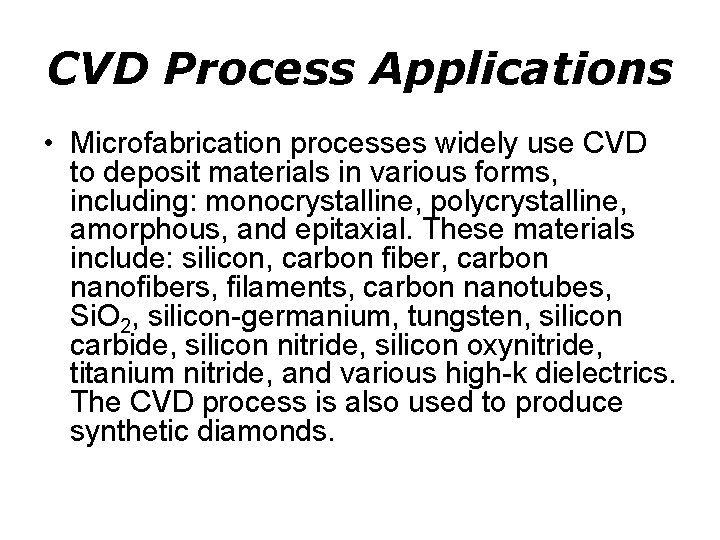 CVD Process Applications

• Microfabrication processes widely use CVD to deposit materials in various forms, including: monocrystalline, polycrystalline, amorphous, and epitaxial. These materials include: silicon, carbon fiber, carbon nanofibers, filaments, carbon nanotubes, $SiO_2$, silicon-germanium, tungsten, silicon carbide, silicon nitride, silicon oxynitride, titanium nitride, and various high-k dielectrics. The CVD process is also used to produce synthetic diamonds.